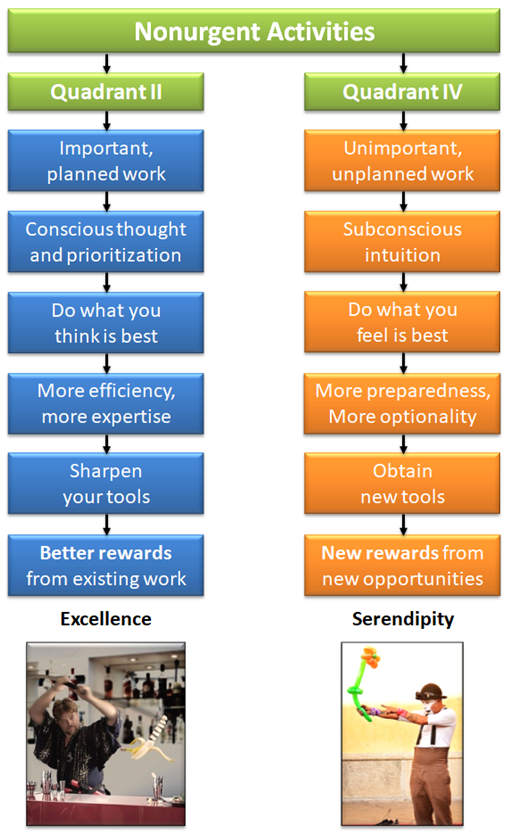 Nonurgent Activities

Quadrant II

Important, planned work

Conscious thought and prioritization

Do what you think is best

More efficiency, more expertise

Sharpen your tools

Better rewards from existing work

Excellence

Quadrant IV

Unimportant, unplanned work

Subconscious intuition

Do what you feel is best

More preparedness, More optionality

Obtain new tools

New rewards from new opportunities

Serendipity